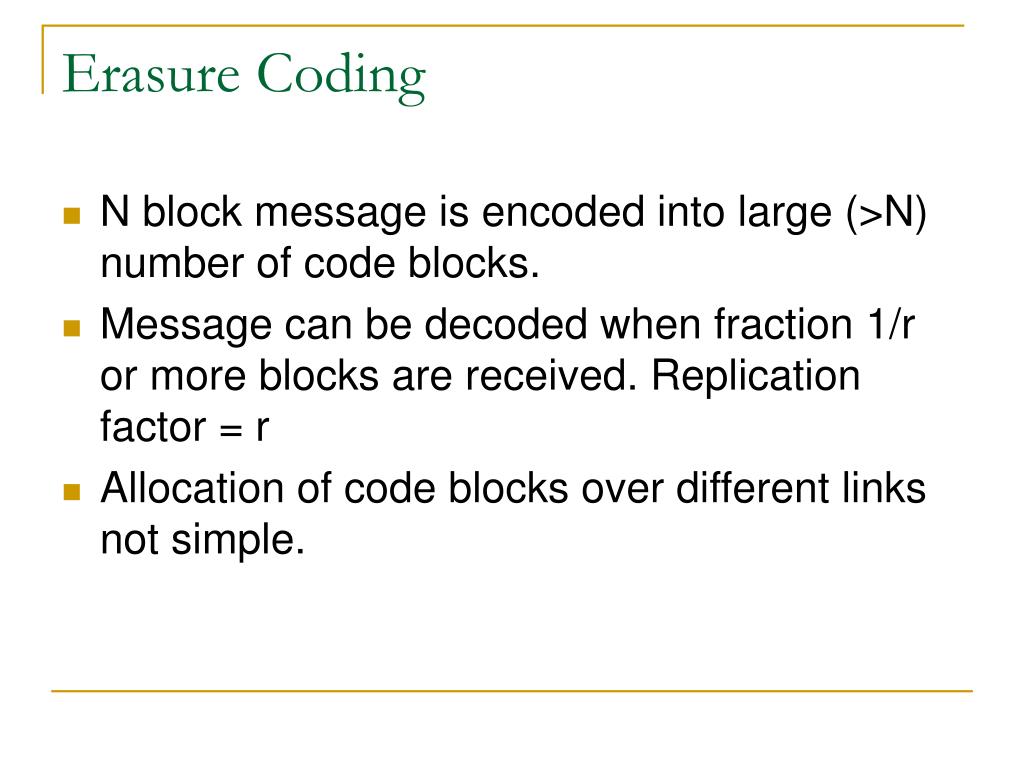 Erasure Coding

N block message is encoded into large (>N) number of code blocks.

Message can be decoded when fraction 1/r or more blocks are received. Replication factor = r

Allocation of code blocks over different links not simple.